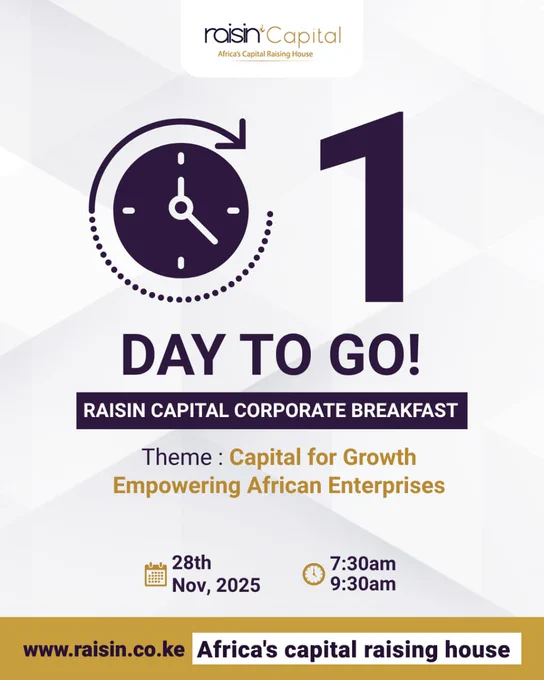 raisin Capital
Africa's Capital Raising House

1

DAY TO GO!

RAISIN CAPITAL CORPORATE BREAKFAST

Theme : Capital for Growth Empowering African Enterprises

28th Nov, 2025

7:30am 9:30am

www.raisin.co.ke Africa's capital raising house